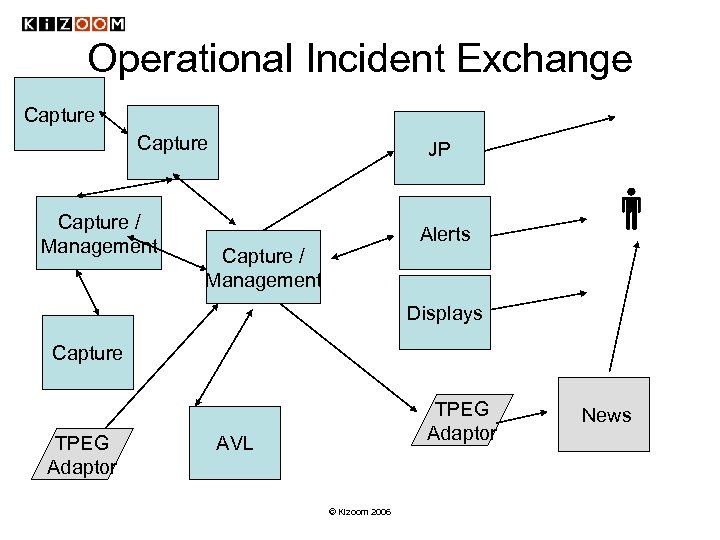 KIZOOM

Operational Incident Exchange

Capture

Capture

Capture / Management

Capture / Management

Capture

TPEG Adaptor

AVL

JP

Alerts

Displays

TPEG Adaptor

News

© Kizoom 2006